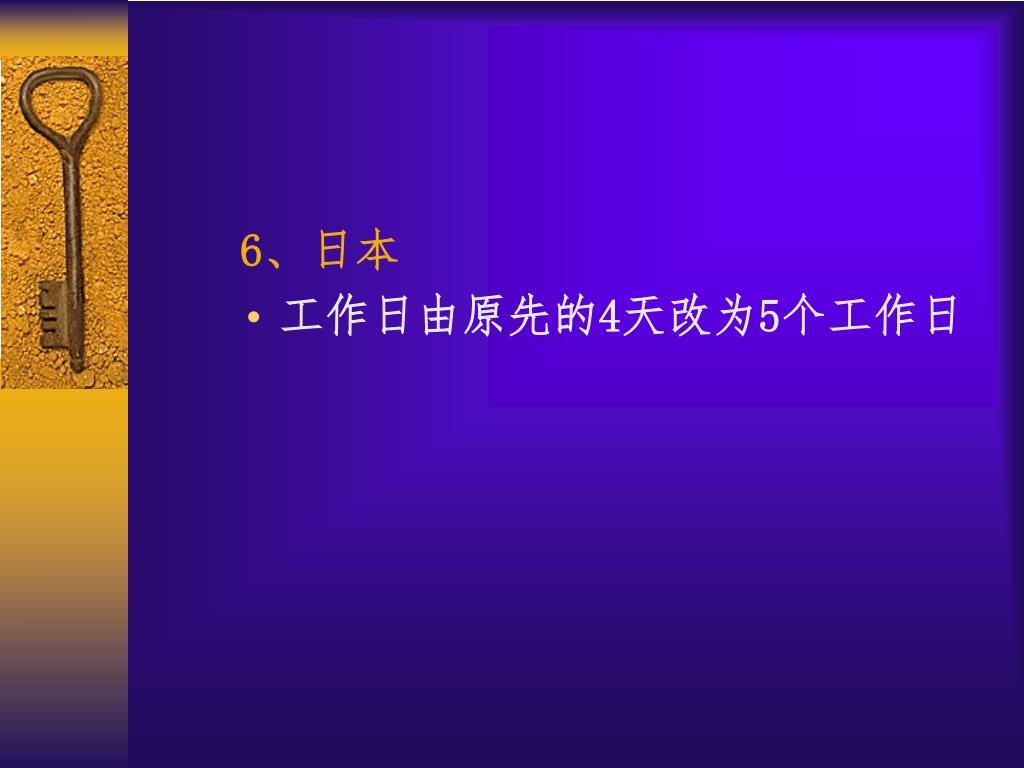 6、日本

• 工作日由原先的4天改为5个工作日